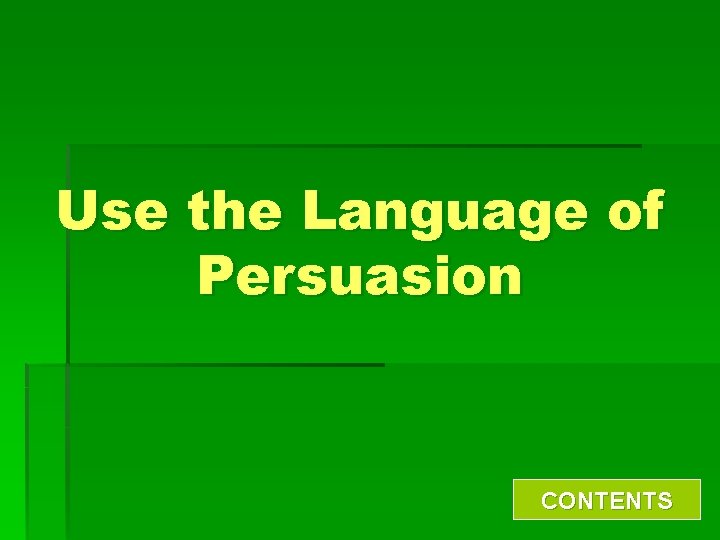 Use the Language of Persuasion

CONTENTS